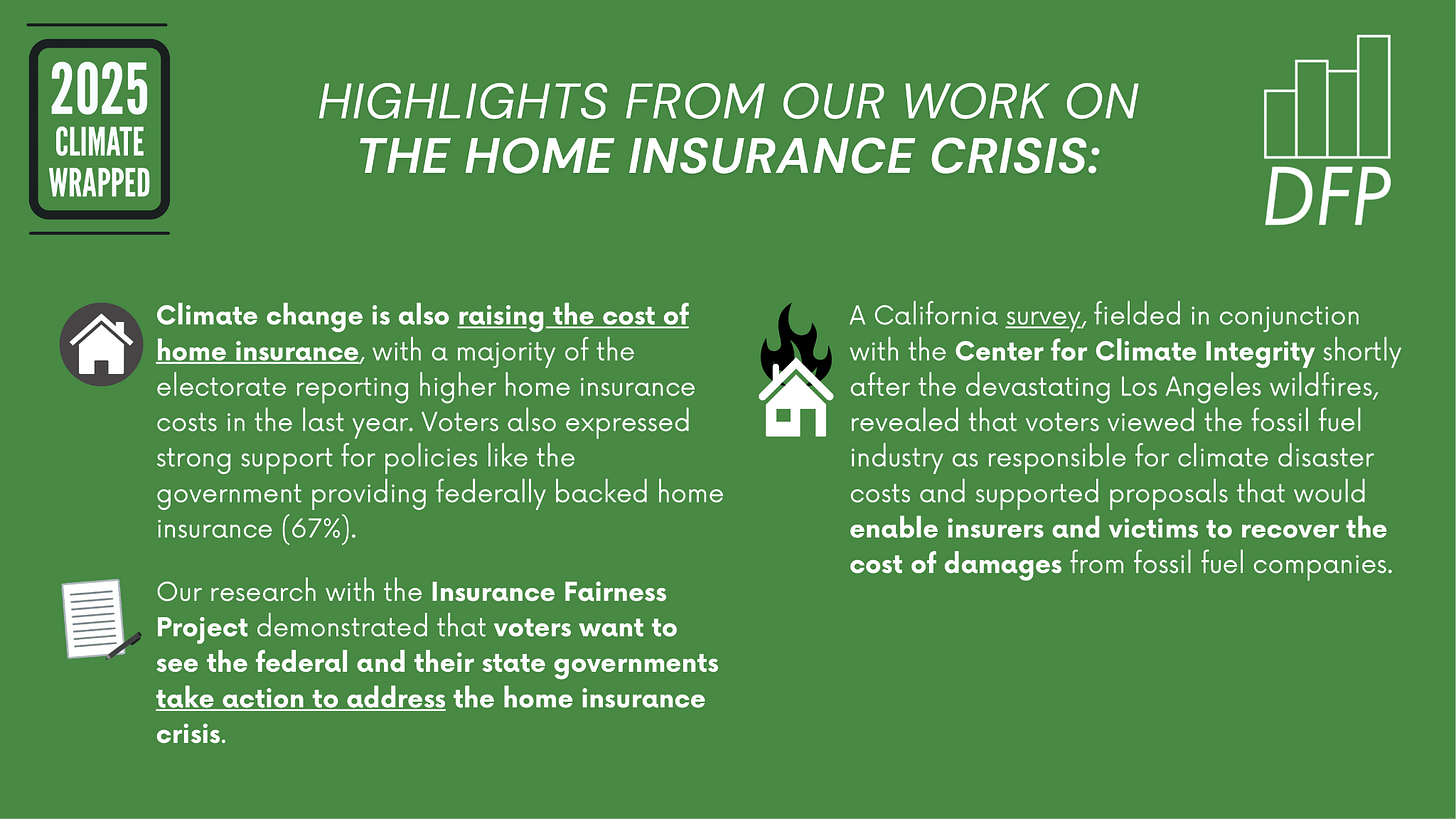 2025 CLIMATE WRAPPED

HIGHLIGHTS FROM OUR WORK ON THE HOME INSURANCE CRISIS:

DFP

Climate change is also raising the cost of home insurance, with a majority of the electorate reporting higher home insurance costs in the last year. Voters also expressed strong support for policies like the government providing federally backed home insurance (67%).

Our research with the Insurance Fairness Project demonstrated that voters want to see the federal and their state governments take action to address the home insurance crisis.

A California survey, fielded in conjunction with the Center for Climate Integrity shortly after the devastating Los Angeles wildfires, revealed that voters viewed the fossil fuel industry as responsible for climate disaster costs and supported proposals that would enable insurers and victims to recover the cost of damages from fossil fuel companies.